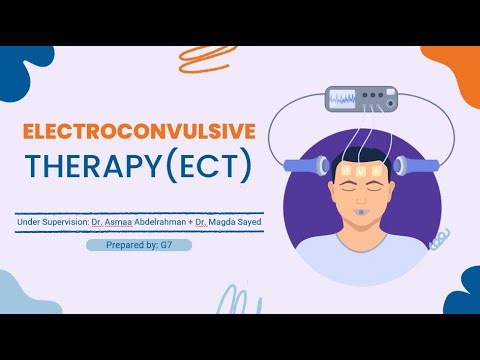 ELECTROCONVULSIVE THERAPY(ECT)

Under Supervision: Dr. Asmaa Abdelrahman + Dr. Magda Sayed

Prepared by: G7